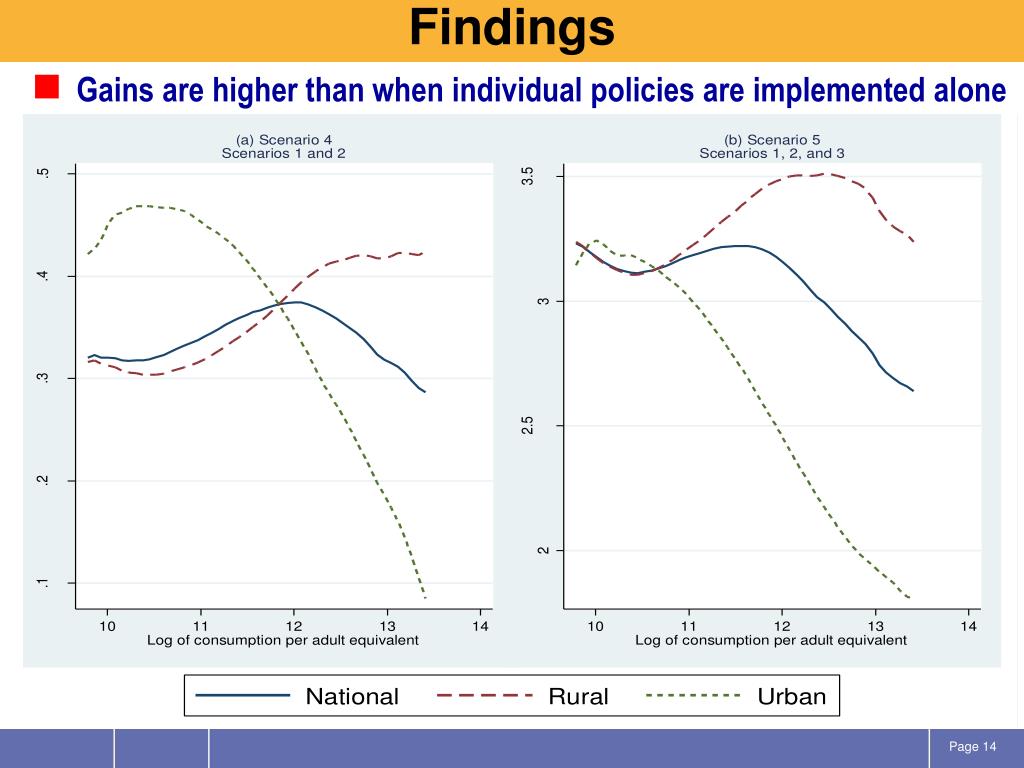 Findings

Gains are higher than when individual policies are implemented alone

(a) Scenario 4
Scenarios 1 and 2

.5
.4
.3
.2
.1

10 11 12 13 14
Log of consumption per adult equivalent

(b) Scenario 5
Scenarios 1, 2, and 3

3.5
3
2.5
2

10 11 12 13 14
Log of consumption per adult equivalent

National Rural Urban

Page 14